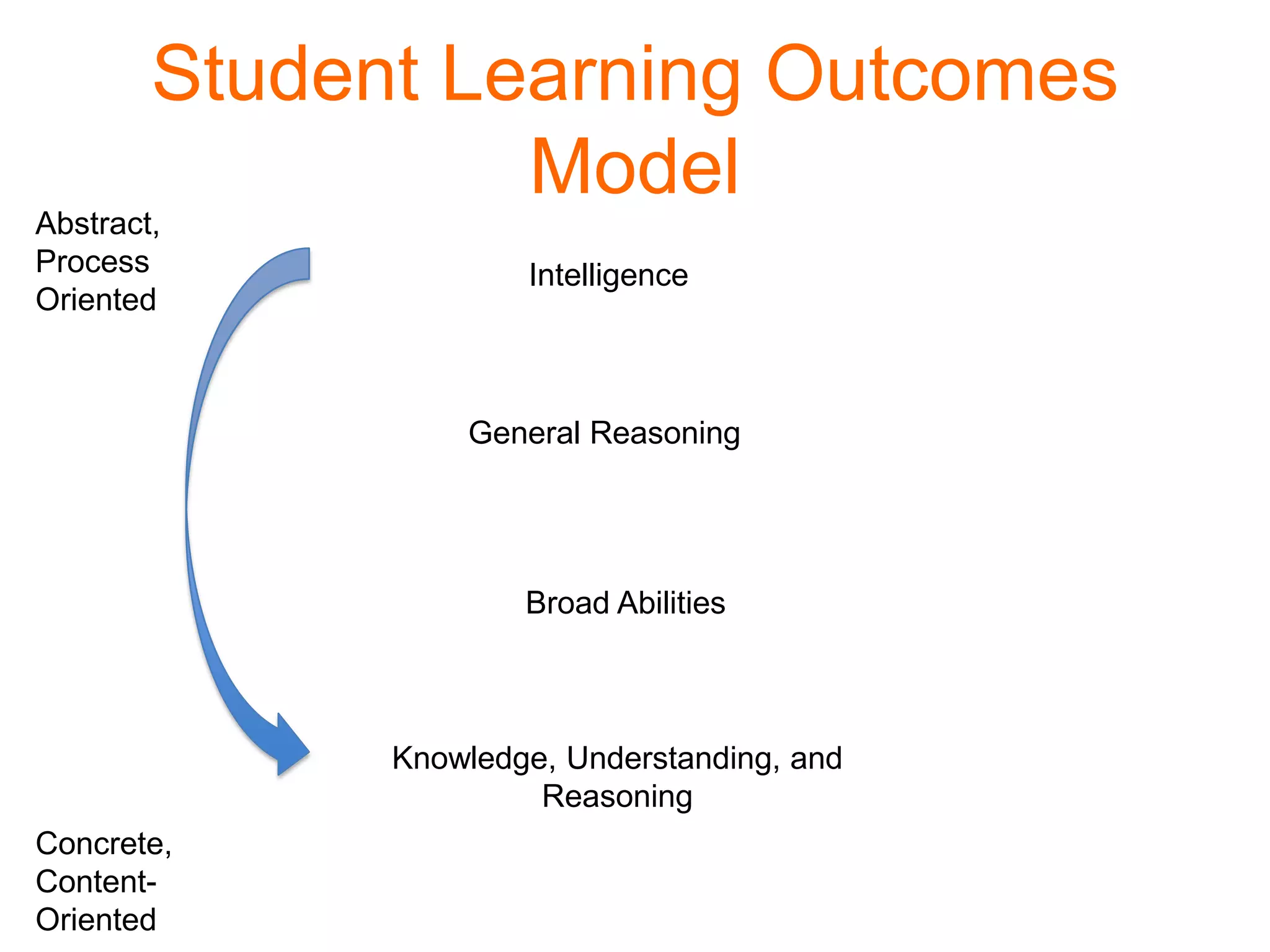 Student Learning Outcomes Model

Abstract, Process Oriented

Intelligence

General Reasoning

Broad Abilities

Knowledge, Understanding, and Reasoning

Concrete, Content-Oriented